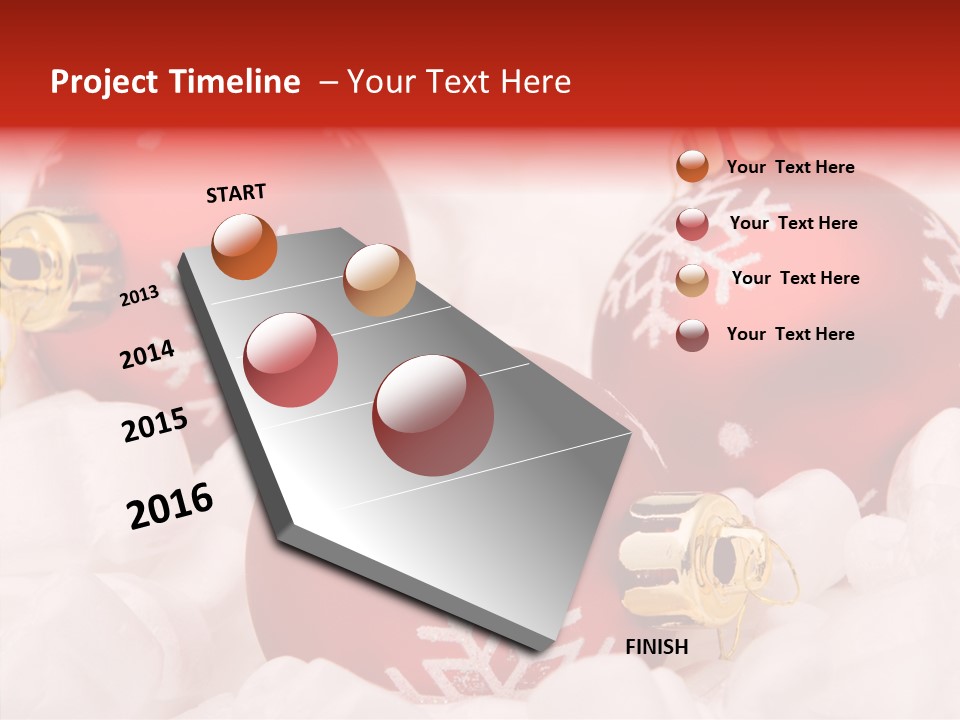 Project Timeline – Your Text Here

START

2013

2014

2015

2016

FINISH

Your Text Here

Your Text Here

Your Text Here

Your Text Here